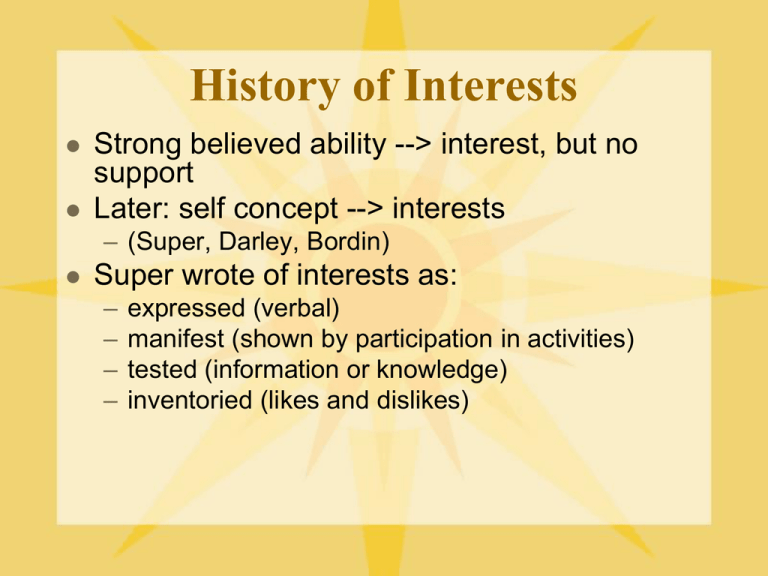 History of Interests

- Strong believed ability --> interest, but no support
- Later: self concept --> interests
  – (Super, Darley, Bordin)
- Super wrote of interests as:
  – expressed (verbal)
  – manifest (shown by participation in activities)
  – tested (information or knowledge)
  – inventoried (likes and dislikes)